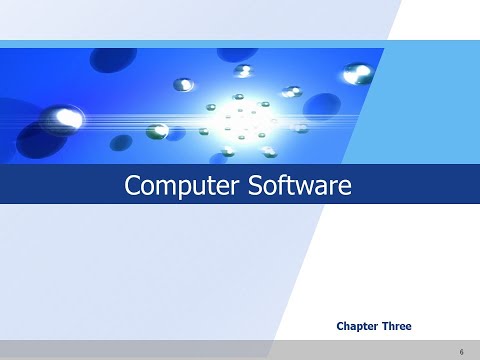 Computer Software

Chapter Three

6